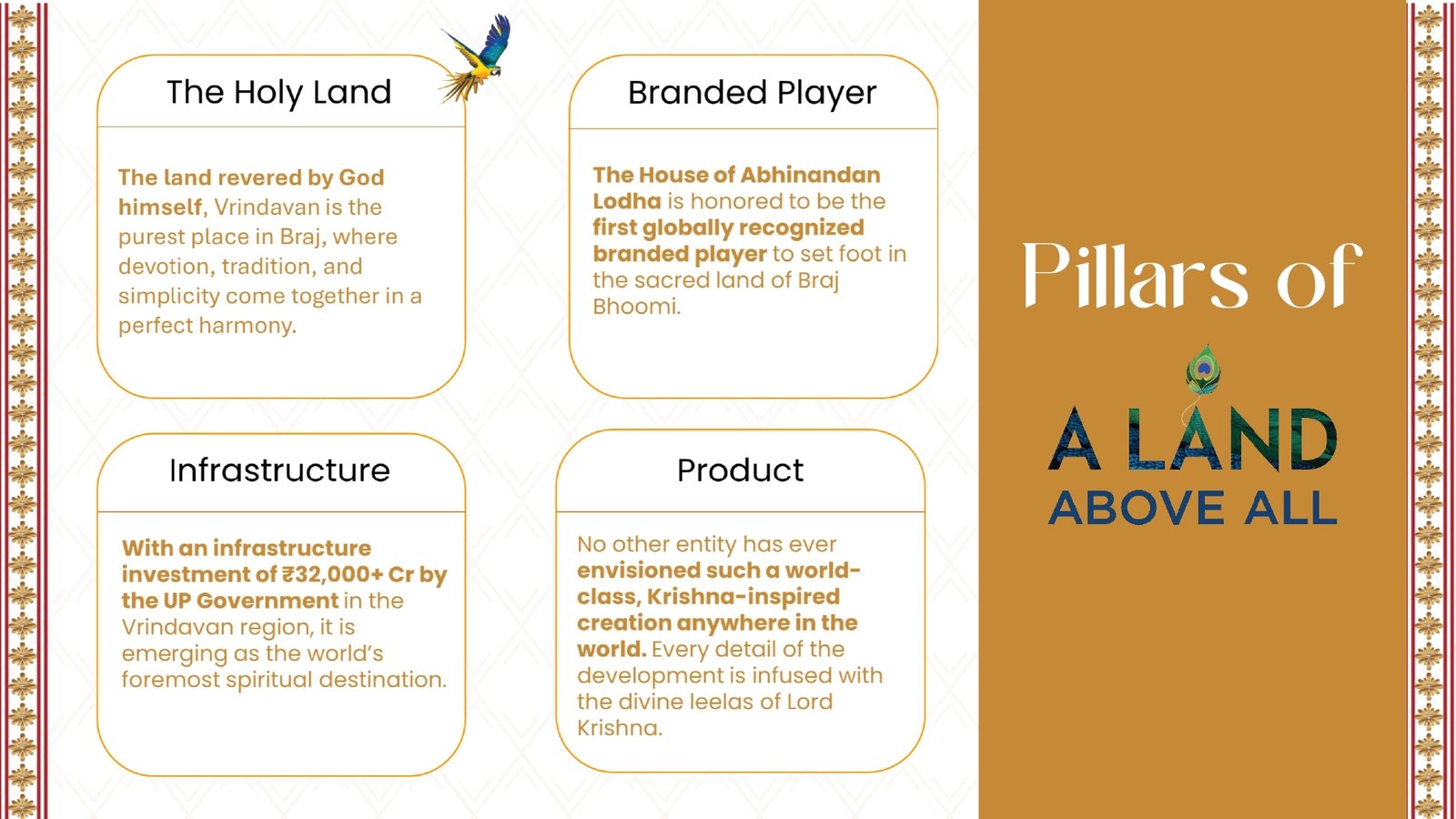 The Holy Land

The land revered by God himself, Vrindavan is the purest place in Braj, where devotion, tradition, and simplicity come together in a perfect harmony.

Branded Player

The House of Abhinandan Lodha is honored to be the first globally recognized branded player to set foot in the sacred land of Braj Bhoomi.

Infrastructure

With an infrastructure investment of ₹32,000+ Cr by the UP Government in the Vrindavan region, it is emerging as the world's foremost spiritual destination.

Product

No other entity has ever envisioned such a world-class, Krishna-inspired creation anywhere in the world. Every detail of the development is infused with the divine leelas of Lord Krishna.

Pillars of

A LAND
ABOVE ALL